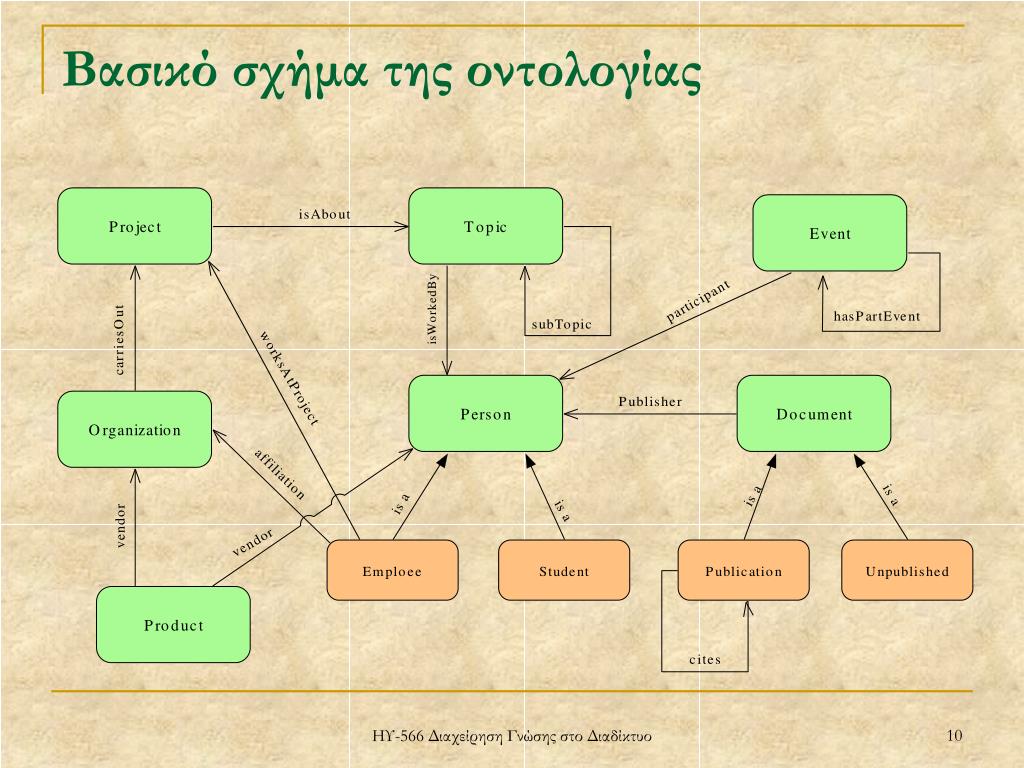 Βασικό σχήμα της οντολογίας

Project

isAbout

Topic

Event

carriesOut

worksAtProject

isWorkedBy

subTopic

participant

hasPartEvent

Organization

Person

Publisher

Document

affiliation

vendor

vendor

is a

is a

is a

is a

Emploee

Student

Publication

Unpublished

Product

cites

ΗΥ-566 Διαχείρηση Γνώσης στο Διαδίκτυο

10